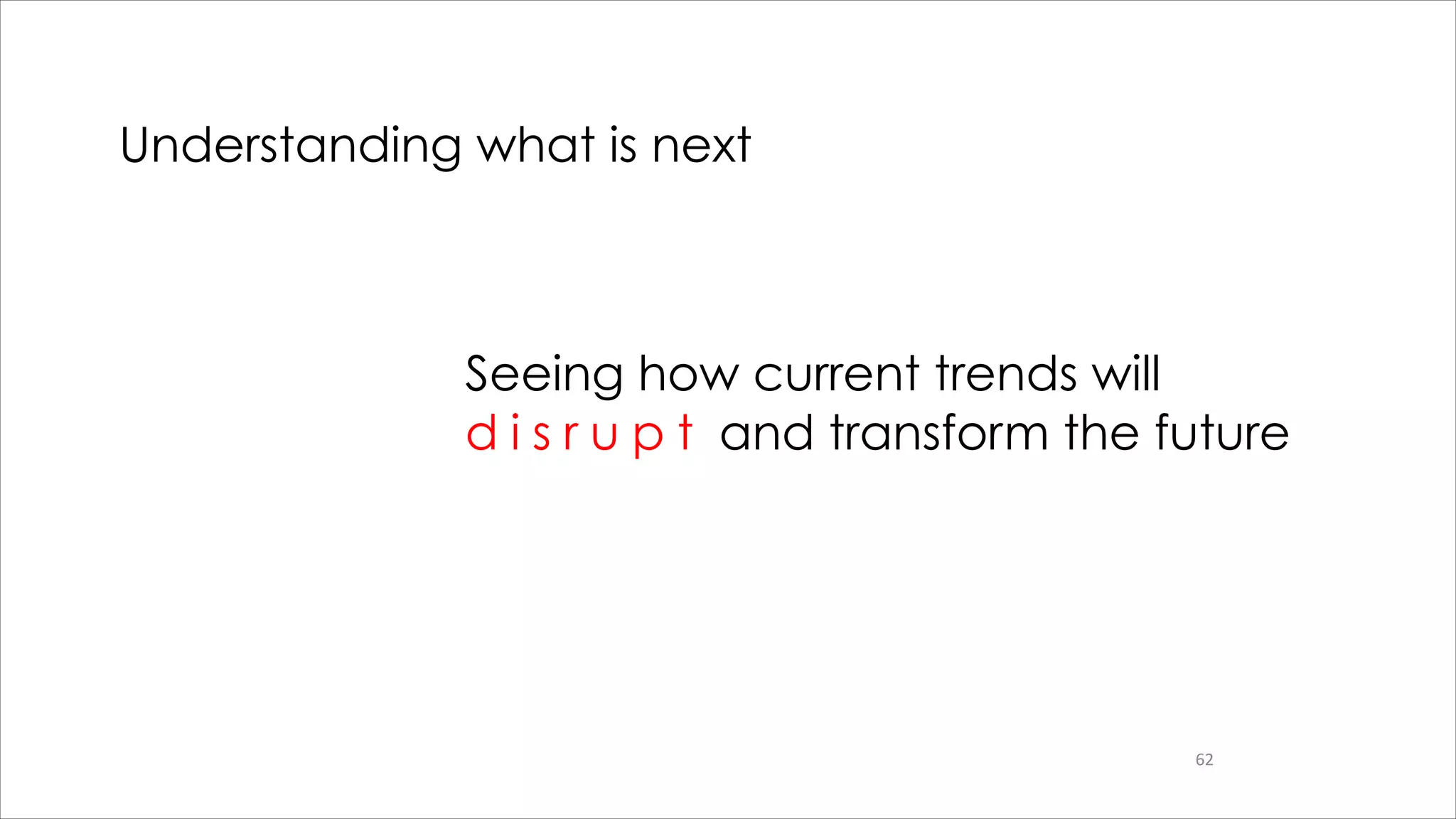 Understanding what is next

Seeing how current trends will disrupt and transform the future

62